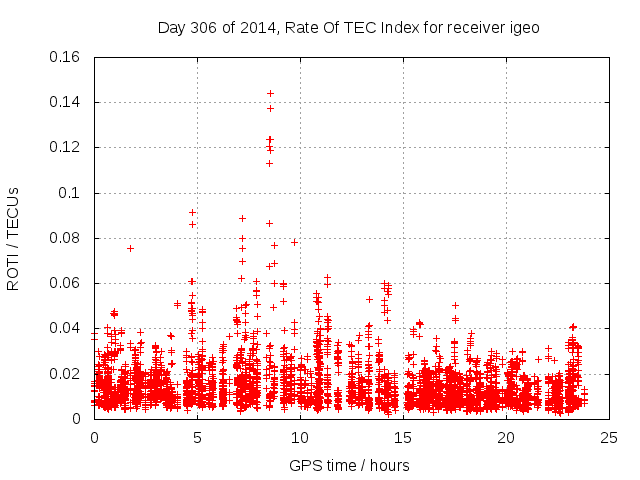 Day 306 of 2014, Rate Of TEC Index for receiver igeo

ROTI / TECUs

0.16
0.14
0.12
0.1
0.08
0.06
0.04
0.02
0

0
5
10
15
20
25

GPS time / hours